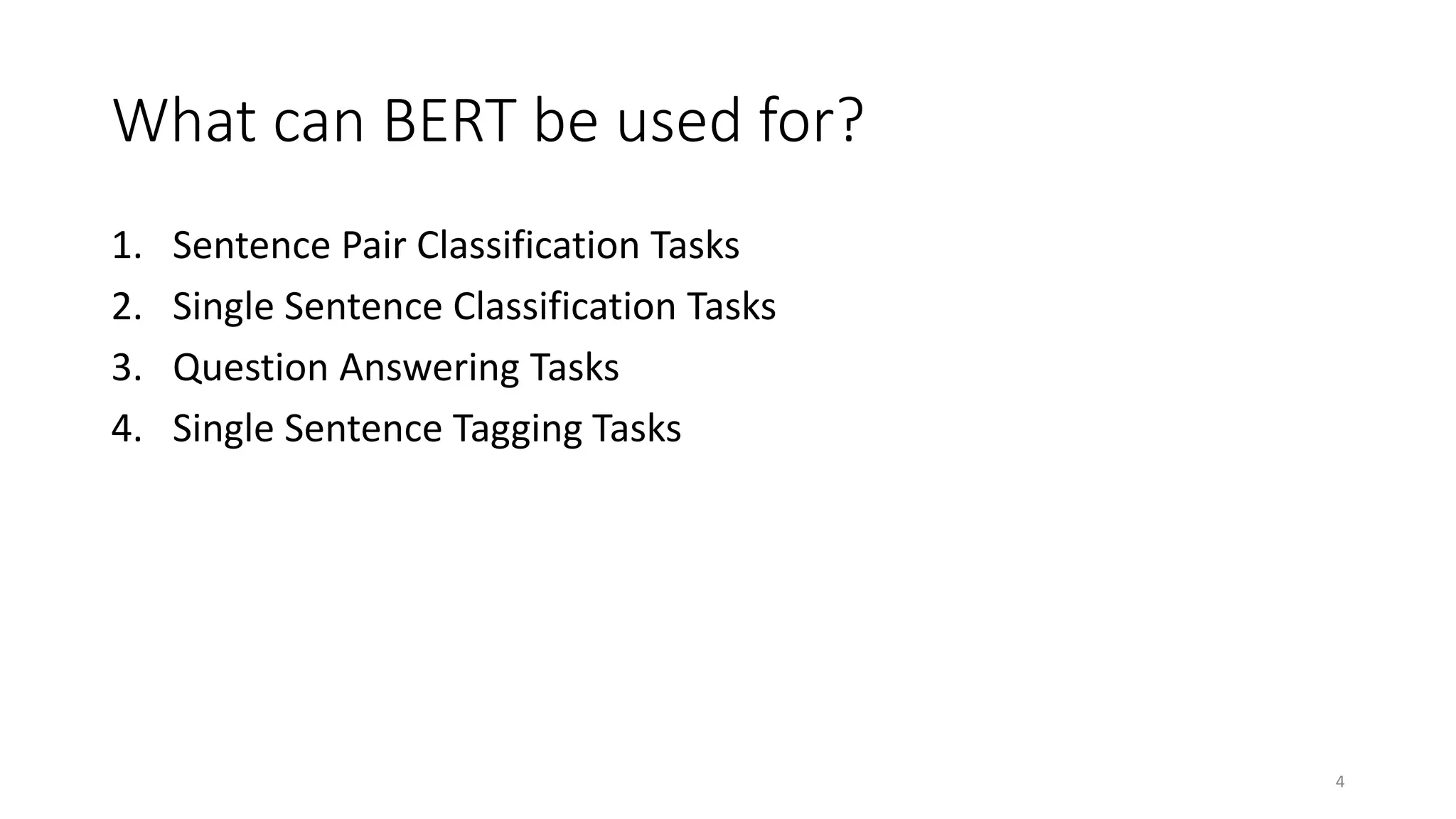 What can BERT be used for?

1. Sentence Pair Classification Tasks
2. Single Sentence Classification Tasks
3. Question Answering Tasks
4. Single Sentence Tagging Tasks

4